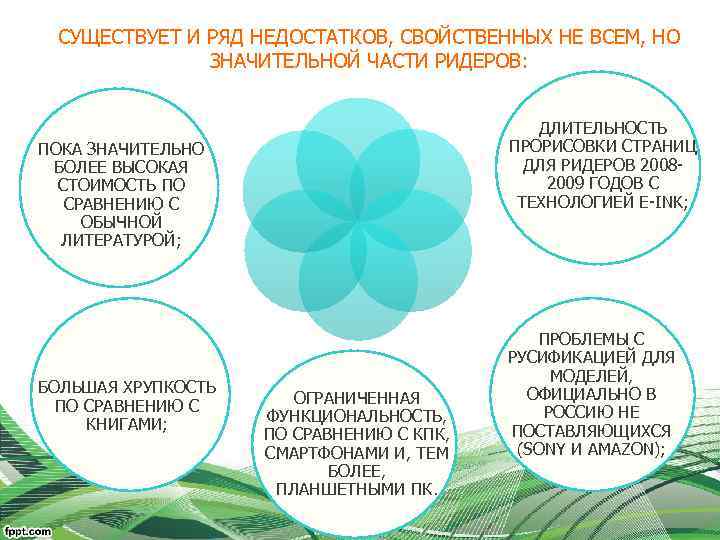 СУЩЕСТВУЕТ И РЯД НЕДОСТАТКОВ, СВОЙСТВЕННЫХ НЕ ВСЕМ, НО ЗНАЧИТЕЛЬНОЙ ЧАСТИ РИДЕРОВ:

ПОКА ЗНАЧИТЕЛЬНО БОЛЕЕ ВЫСОКАЯ СТОИМОСТЬ ПО СРАВНЕНИЮ С ОБЫЧНОЙ ЛИТЕРАТУРОЙ;

ДЛИТЕЛЬНОСТЬ ПРОРИСОВКИ СТРАНИЦ ДЛЯ РИДЕРОВ 2008-2009 ГОДОВ С ТЕХНОЛОГИЕЙ E-INK;

БОЛЬШАЯ ХРУПКОСТЬ ПО СРАВНЕНИЮ С КНИГАМИ;

ОГРАНИЧЕННАЯ ФУНКЦИОНАЛЬНОСТЬ, ПО СРАВНЕНИЮ С КПК, СМАРТФОНАМИ И, ТЕМ БОЛЕЕ, ПЛАНШЕТНЫМИ ПК.

ПРОБЛЕМЫ С РУСИФИКАЦИЕЙ ДЛЯ МОДЕЛЕЙ, ОФИЦИАЛЬНО В РОССИЮ НЕ ПОСТАВЛЯЮЩИХСЯ (SONY И AMAZON);

fppt.com